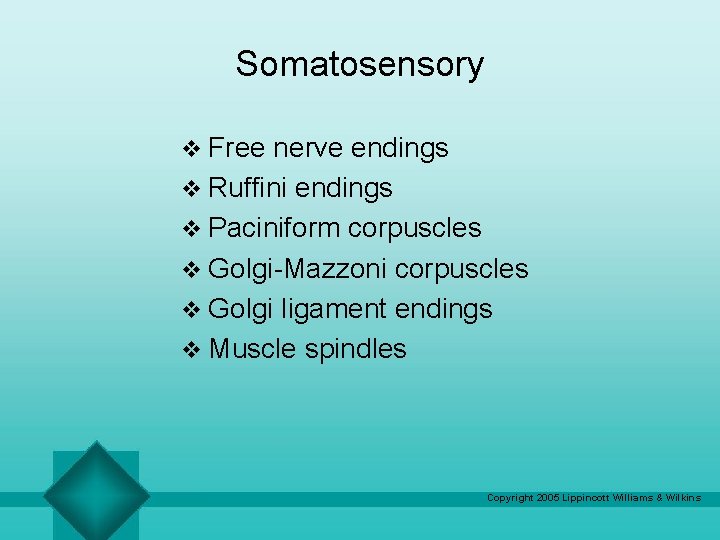 Somatosensory

❖ Free nerve endings
❖ Ruffini endings
❖ Paciniform corpuscles
❖ Golgi-Mazzoni corpuscles
❖ Golgi ligament endings
❖ Muscle spindles

Copyright 2005 Lippincott Williams & Wilkins